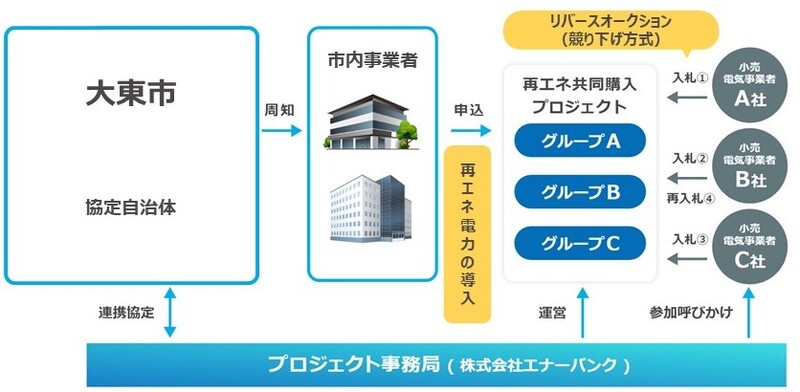 大東市

協定自治体

周知

市内事業者

申込

再エネ電力の導入

リバースオークション
（競り下げ方式）

再エネ共同購入
プロジェクト

グループA

グループB

グループC

入札①

小売
電気事業者
A社

入札②

小売
電気事業者
B社

再入札④

入札③

小売
電気事業者
C社

連携協定

運営

参加呼びかけ

プロジェクト事務局（株式会社エナーバンク）